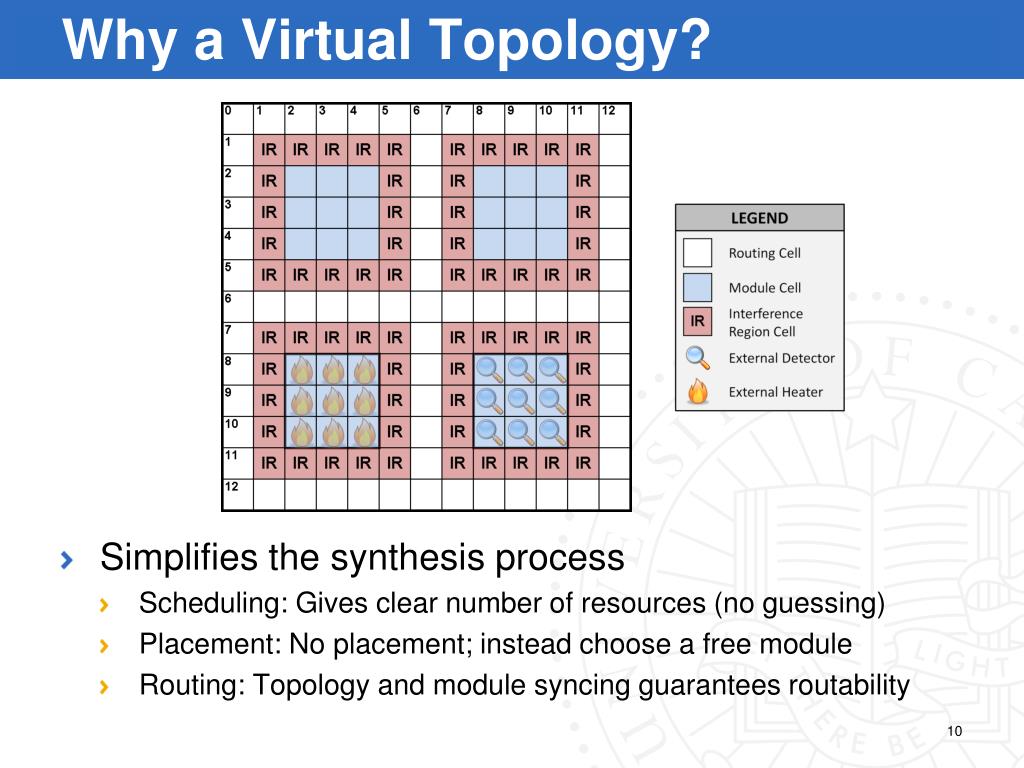 Why a Virtual Topology?

| 0 | 1 | 2 | 3 | 4 | 5 | 6 | 7 | 8 | 9 | 10 | 11 | 12 |
|---|---|---|---|---|---|---|---|---|---|---|---|---|
| 1 | IR | IR | IR | IR | IR | | IR | IR | IR | IR | IR | |
| 2 | IR | | | | IR | | IR | | | | IR | |
| 3 | IR | | | | IR | | IR | | | | IR | |
| 4 | IR | | | | IR | | IR | | | | IR | |
| 5 | IR | IR | IR | IR | IR | | IR | IR | IR | IR | IR | |
| 6 | | | | | | | | | | | | |
| 7 | IR | IR | IR | IR | IR | | IR | IR | IR | IR | IR | |
| 8 | IR | | | | IR | | IR | | | | IR | |
| 9 | IR | | | | IR | | IR | | | | IR | |
| 10 | IR | | | | IR | | IR | | | | IR | |
| 11 | IR | IR | IR | IR | IR | | IR | IR | IR | IR | IR | |
| 12 | | | | | | | | | | | | |

LEGEND
Routing Cell
Module Cell
IR Interference Region Cell
External Detector
External Heater

Simplifies the synthesis process
Scheduling: Gives clear number of resources (no guessing)
Placement: No placement; instead choose a free module
Routing: Topology and module syncing guarantees routability

10